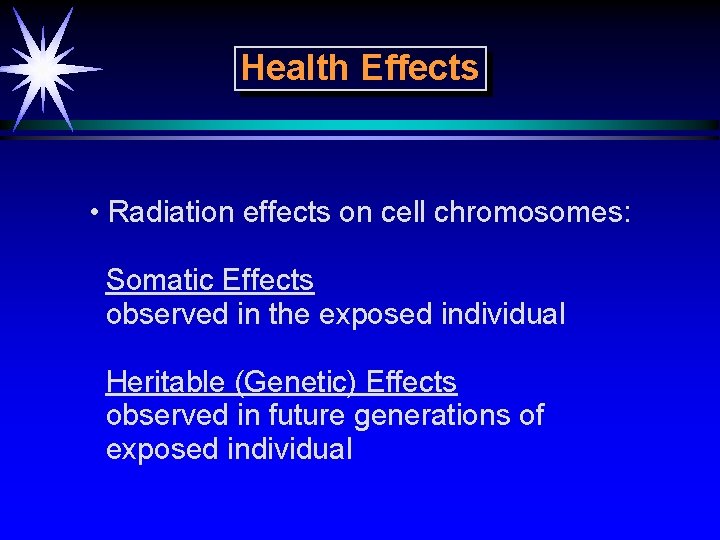 Health Effects

• Radiation effects on cell chromosomes:

Somatic Effects
observed in the exposed individual

Heritable (Genetic) Effects
observed in future generations of exposed individual